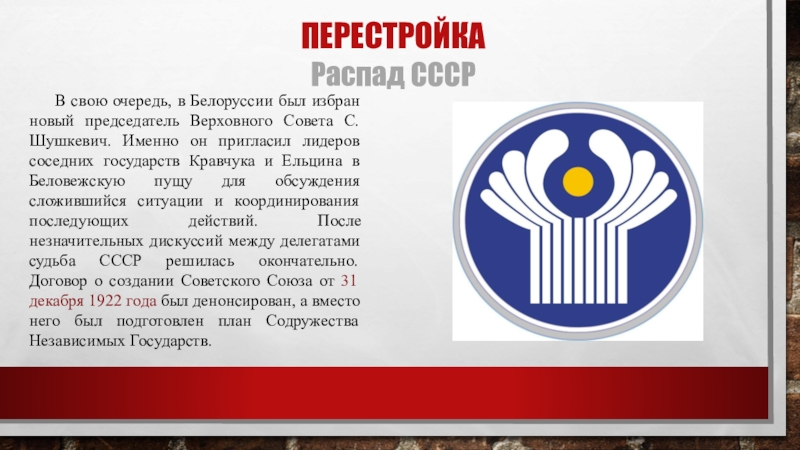 ПЕРЕСТРОЙКА
Распад СССР

В свою очередь, в Белоруссии был избран новый председатель Верховного Совета С. Шушкевич. Именно он пригласил лидеров соседних государств Кравчука и Ельцина в Беловежскую пущу для обсуждения сложившийся ситуации и координирования последующих действий. После незначительных дискуссий между делегатами судьба СССР решилась окончательно. Договор о создании Советского Союза от 31 декабря 1922 года был денонсирован, а вместо него был подготовлен план Содружества Независимых Государств.